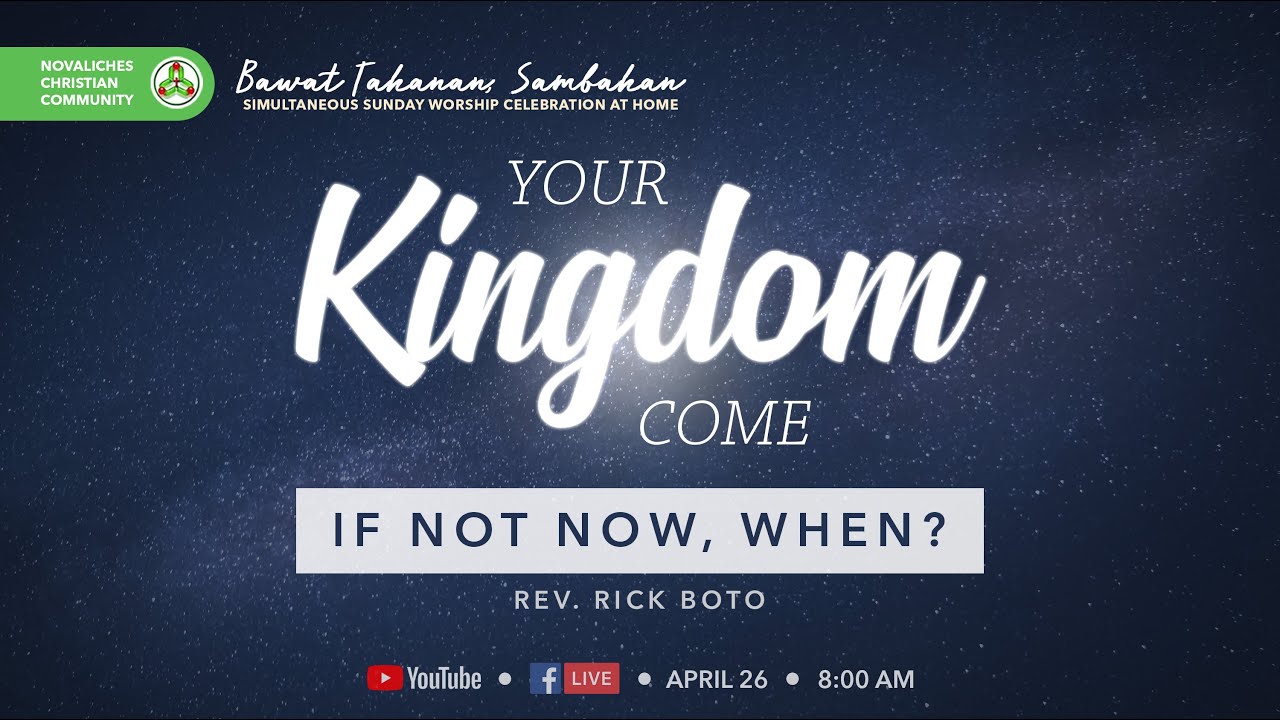 NOVALICHES CHRISTIAN COMMUNITY

Bawat Tahanan, Sambahan
SIMULTANEOUS SUNDAY WORSHIP CELEBRATION AT HOME

YOUR Kingdom COME

IF NOT NOW, WHEN?

REV. RICK BOTO

YouTube • f LIVE • APRIL 26 • 8:00 AM